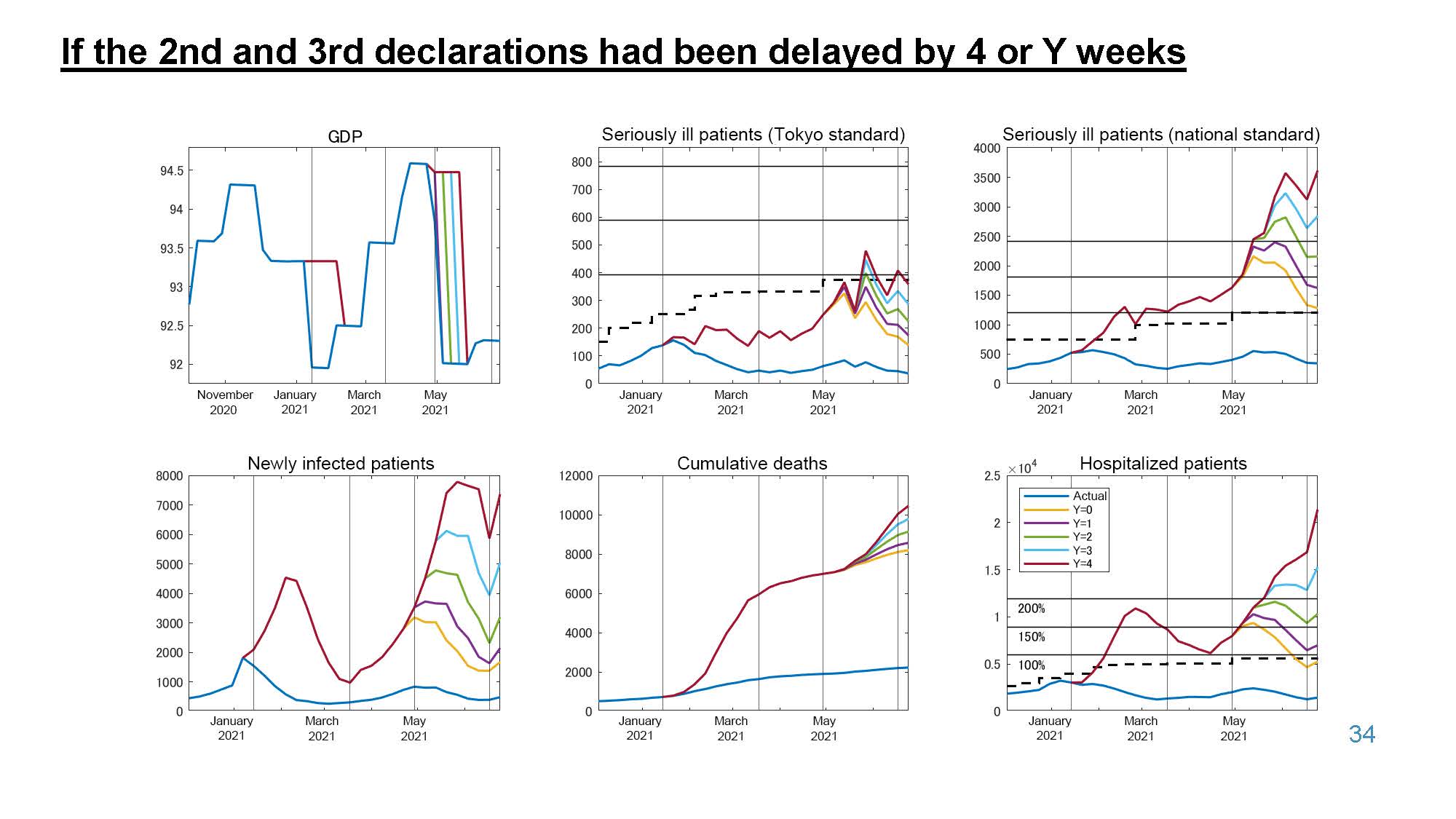 If the 2nd and 3rd declarations had been delayed by 4 or Y weeks

GDP

94.5
94
93.5
93
92.5
92

November 2020
January 2021
March 2021
May 2021

Seriously ill patients (Tokyo standard)

800
700
600
500
400
300
200
100
0

January 2021
March 2021
May 2021

Seriously ill patients (national standard)

4000
3500
3000
2500
2000
1500
1000
500
0

January 2021
March 2021
May 2021

Newly infected patients

8000
7000
6000
5000
4000
3000
2000
1000
0

January 2021
March 2021
May 2021

Cumulative deaths

12000
10000
8000
6000
4000
2000
0

January 2021
March 2021
May 2021

Hospitalized patients

$\times 10^4$
2.5
2
1.5
1
0.5
0

Actual
Y=0
Y=1
Y=2
Y=3
Y=4

200%
150%
100%

January 2021
March 2021
May 2021

34